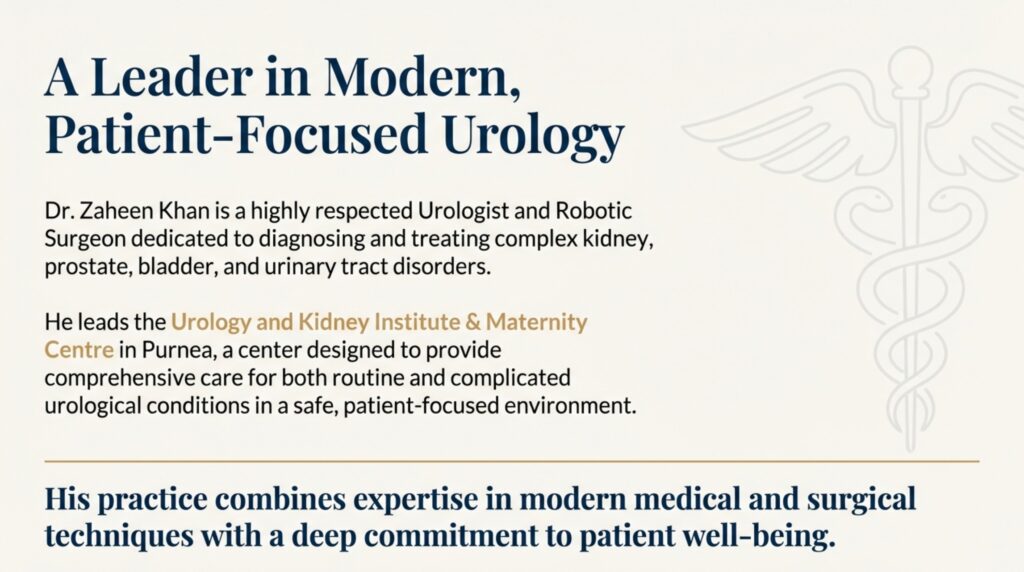 A Leader in Modern, Patient-Focused Urology

Dr. Zaheen Khan is a highly respected Urologist and Robotic Surgeon dedicated to diagnosing and treating complex kidney, prostate, bladder, and urinary tract disorders.

He leads the Urology and Kidney Institute & Maternity Centre in Purnea, a center designed to provide comprehensive care for both routine and complicated urological conditions in a safe, patient-focused environment.

His practice combines expertise in modern medical and surgical techniques with a deep commitment to patient well-being.